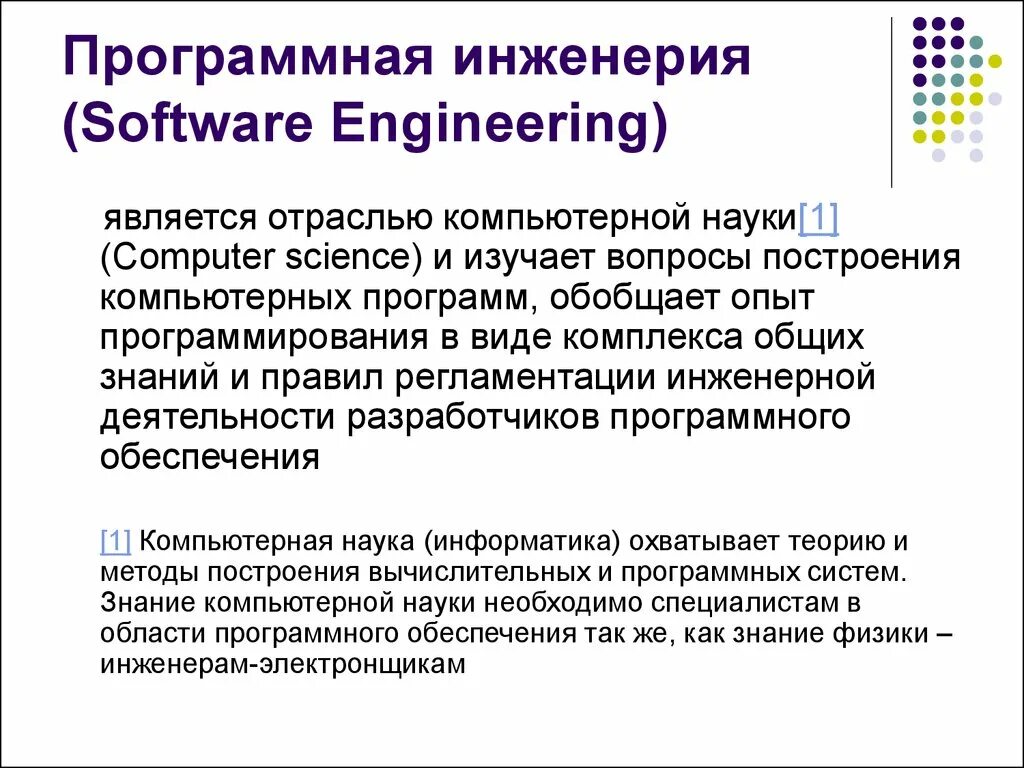 Программная инженерия (Software Engineering)

является отраслью компьютерной науки[1] (Computer science) и изучает вопросы построения компьютерных программ, обобщает опыт программирования в виде комплекса общих знаний и правил регламентации инженерной деятельности разработчиков программного обеспечения

[1] Компьютерная наука (информатика) охватывает теорию и методы построения вычислительных и программных систем. Знание компьютерной науки необходимо специалистам в области программного обеспечения так же, как знание физики – инженерам-электронщикам